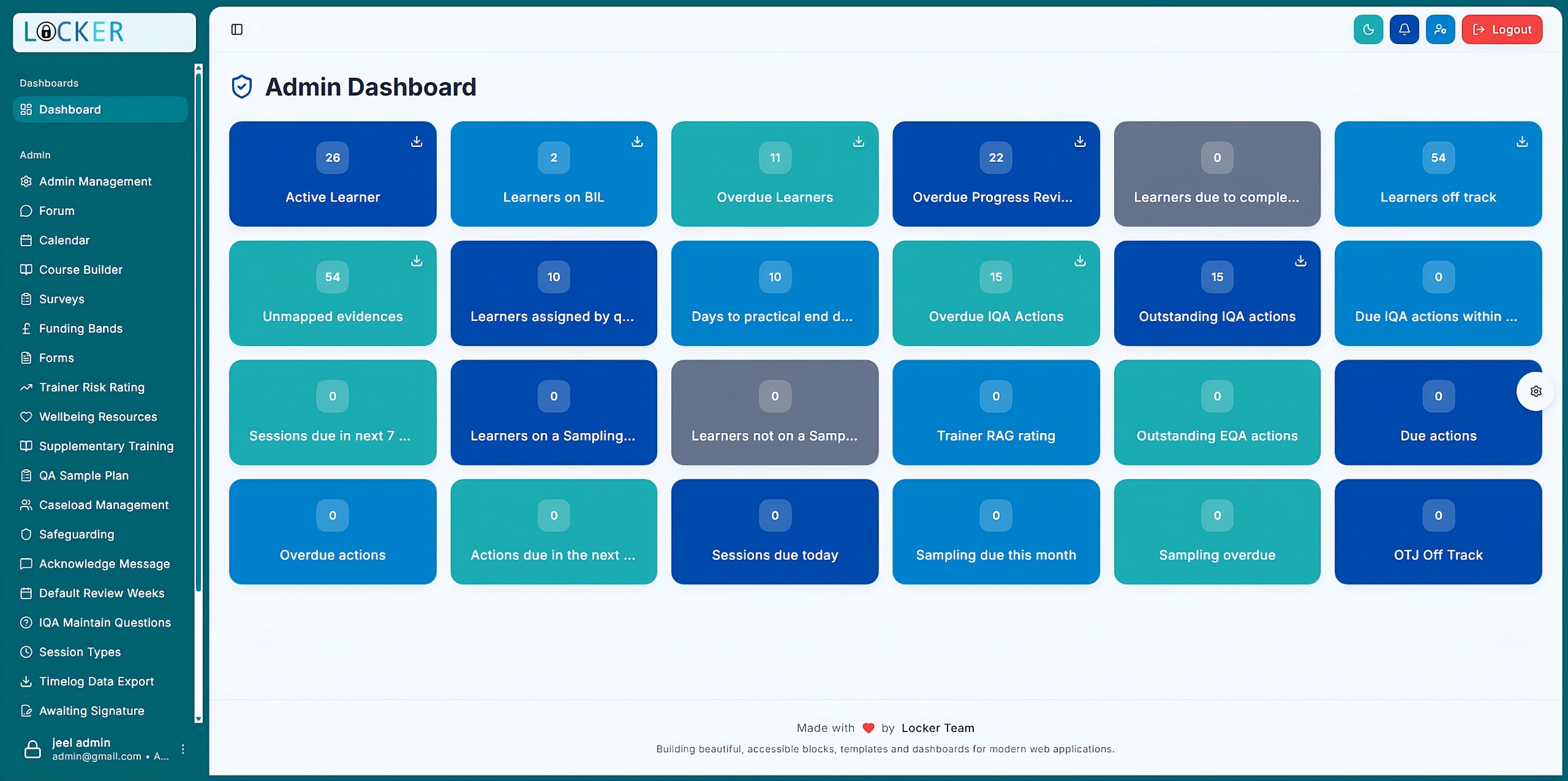 LOCKER

Dashboards
Dashboard

Admin
Admin Management
Forum
Calendar
Course Builder
Surveys
Funding Bands
Forms
Trainer Risk Rating
Wellbeing Resources
Supplementary Training
QA Sample Plan
Caseload Management
Safeguarding
Acknowledge Message
Default Review Weeks
IQA Maintain Questions
Session Types
Timelog Data Export
Awaiting Signature

jeel admin
admin@gmail.com • A...

Logout

Admin Dashboard

26
Active Learner

2
Learners on BIL

11
Overdue Learners

22
Overdue Progress Revi...

0
Learners due to comple...

54
Learners off track

54
Unmapped evidences

10
Learners assigned by q...

10
Days to practical end d...

15
Overdue IQA Actions

15
Outstanding IQA actions

0
Due IQA actions within ...

0
Sessions due in next 7 ...

0
Learners on a Sampling...

0
Learners not on a Samp...

0
Trainer RAG rating

0
Outstanding EQA actions

0
Due actions

0
Overdue actions

0
Actions due in the next ...

0
Sessions due today

0
Sampling due this month

0
Sampling overdue

0
OTJ Off Track

Made with by Locker Team
Building beautiful, accessible blocks, templates and dashboards for modern web applications.